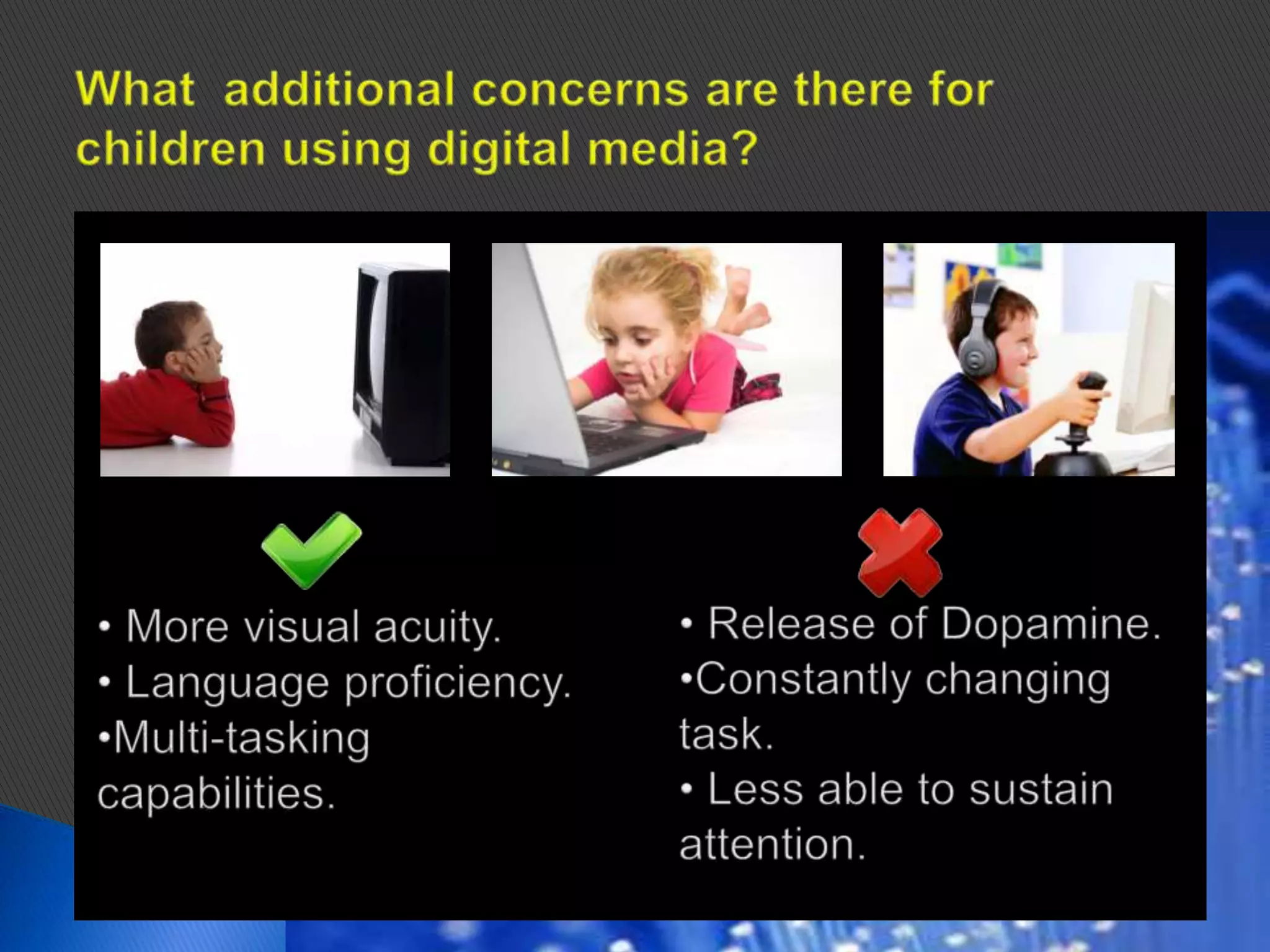 What additional concerns are there for children using digital media?

• More visual acuity.
• Language proficiency.
•Multi-tasking capabilities.

• Release of Dopamine.
•Constantly changing task.
• Less able to sustain attention.